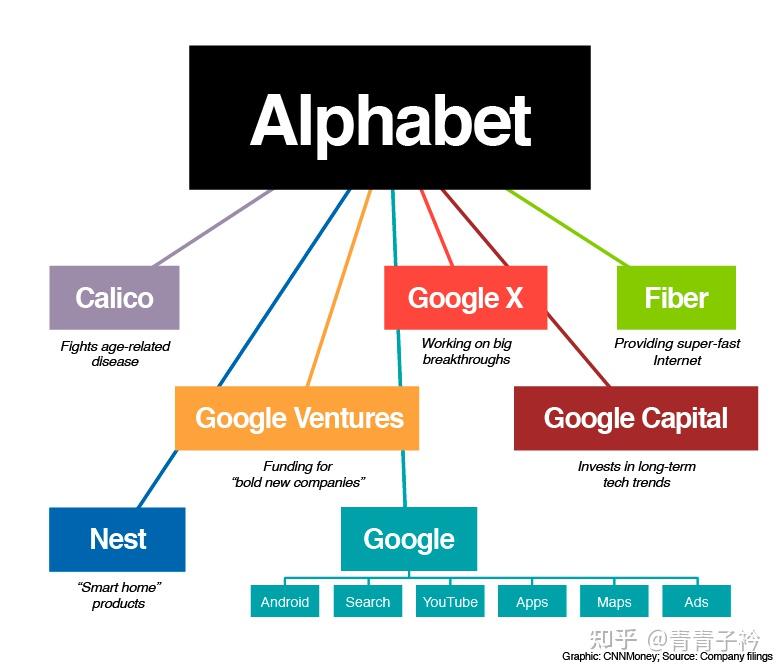 Alphabet

Calico
Fights age-related disease

Google X
Working on big breakthroughs

Fiber
Providing super-fast Internet

Google Ventures
Funding for "bold new companies"

Google Capital
Invests in long-term tech trends

Nest
"Smart home" products

Google

Android
Search
YouTube
Apps
Maps
Ads

知乎 @青青子衿

Graphic: CNNMoney; Source: Company filings